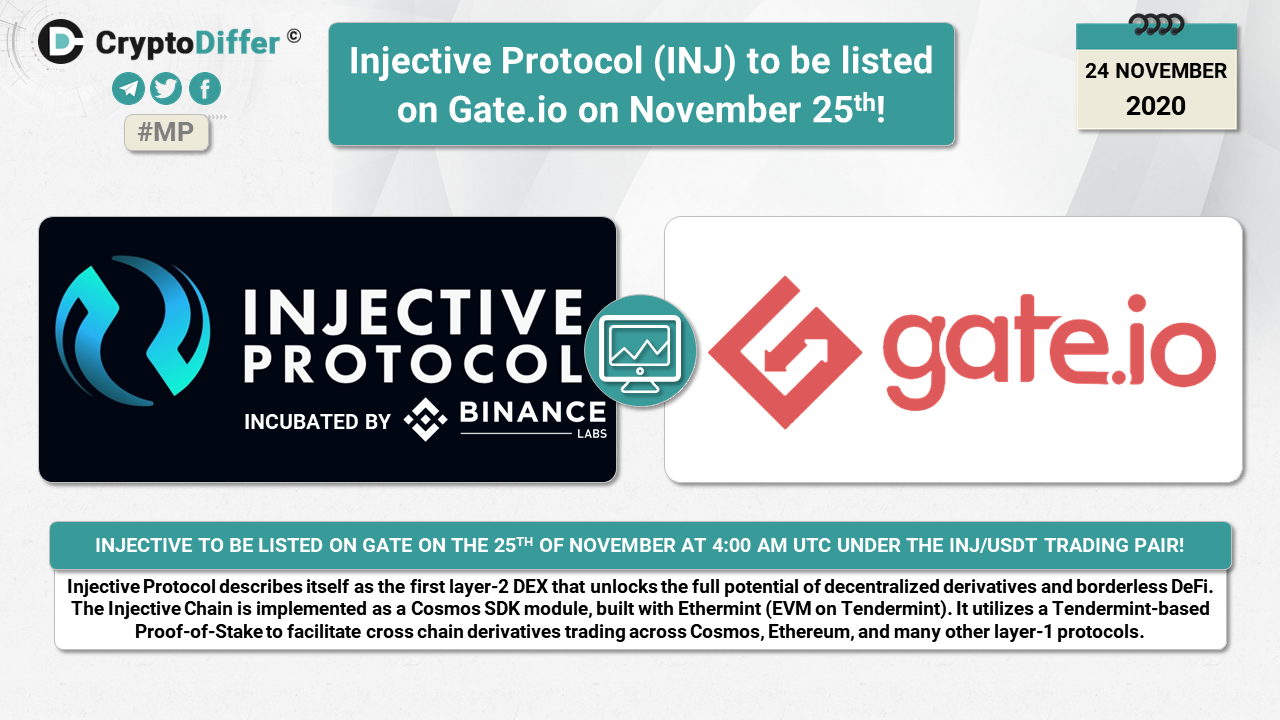 CryptoDiffer ©

#MP

Injective Protocol (INJ) to be listed on Gate.io on November 25$^{th}$!

24 NOVEMBER
2020

INJECTIVE PROTOCOL
INCUBATED BY BINANCE LABS

gate.io

INJECTIVE TO BE LISTED ON GATE ON THE 25$^{TH}$ OF NOVEMBER AT 4:00 AM UTC UNDER THE INJ/USDT TRADING PAIR!

Injective Protocol describes itself as the first layer-2 DEX that unlocks the full potential of decentralized derivatives and borderless DeFi. The Injective Chain is implemented as a Cosmos SDK module, built with Ethermint (EVM on Tendermint). It utilizes a Tendermint-based Proof-of-Stake to facilitate cross chain derivatives trading across Cosmos, Ethereum, and many other layer-1 protocols.